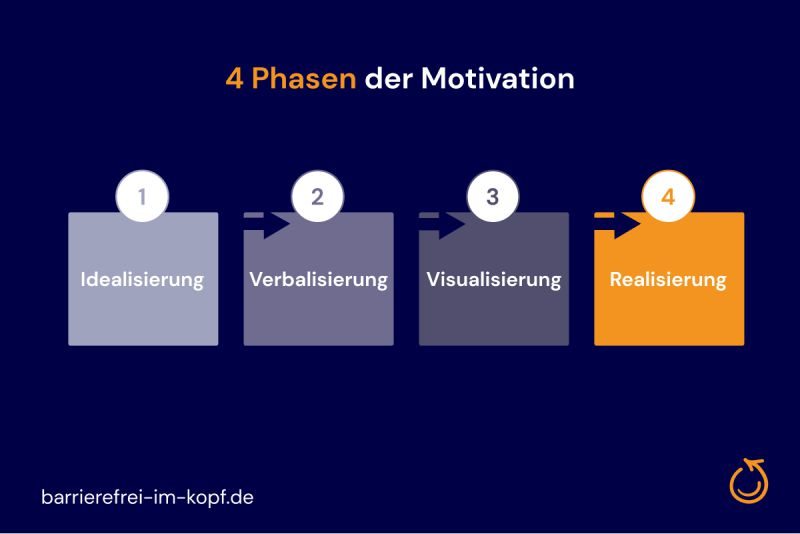 4 Phasen der Motivation

1
Idealisierung

2
Verbalisierung

3
Visualisierung

4
Realisierung

barrierefrei-im-kopf.de